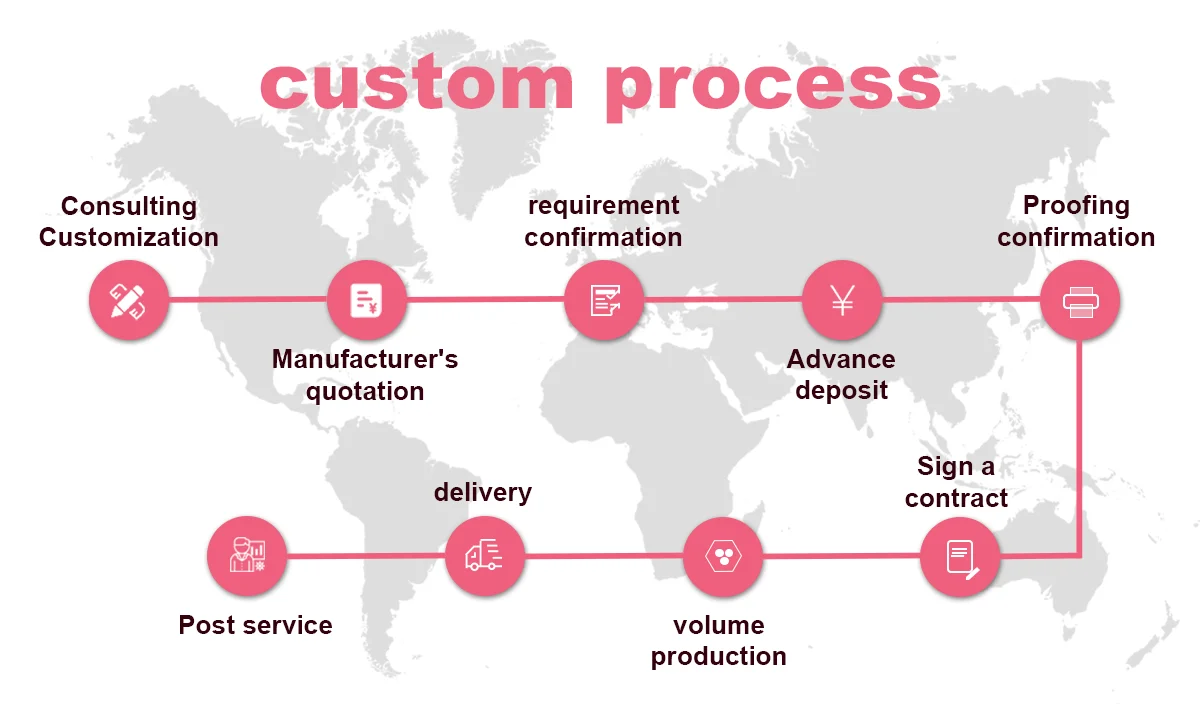 custom process

Consulting Customization

Manufacturer's quotation

requirement confirmation

Advance deposit

Proofing confirmation

Sign a contract

volume production

delivery

Post service